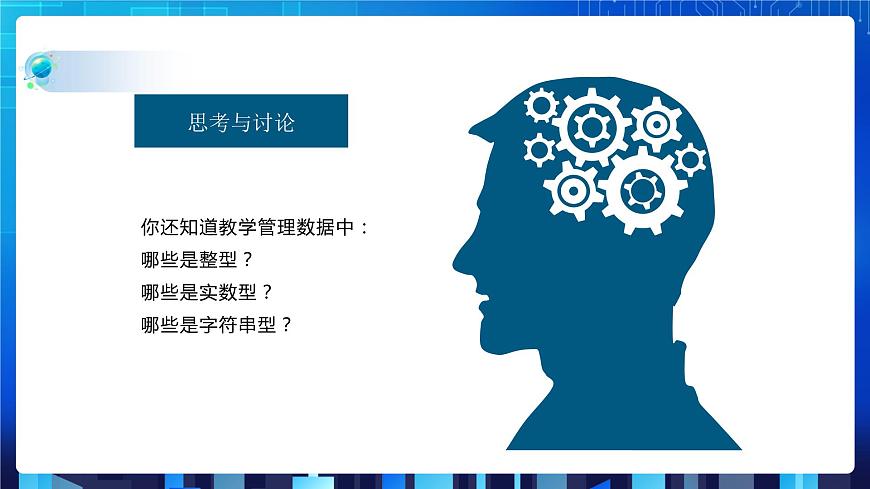 思考与讨论

你还知道教学管理数据中：
哪些是整型？
哪些是实数型？
哪些是字符串型？